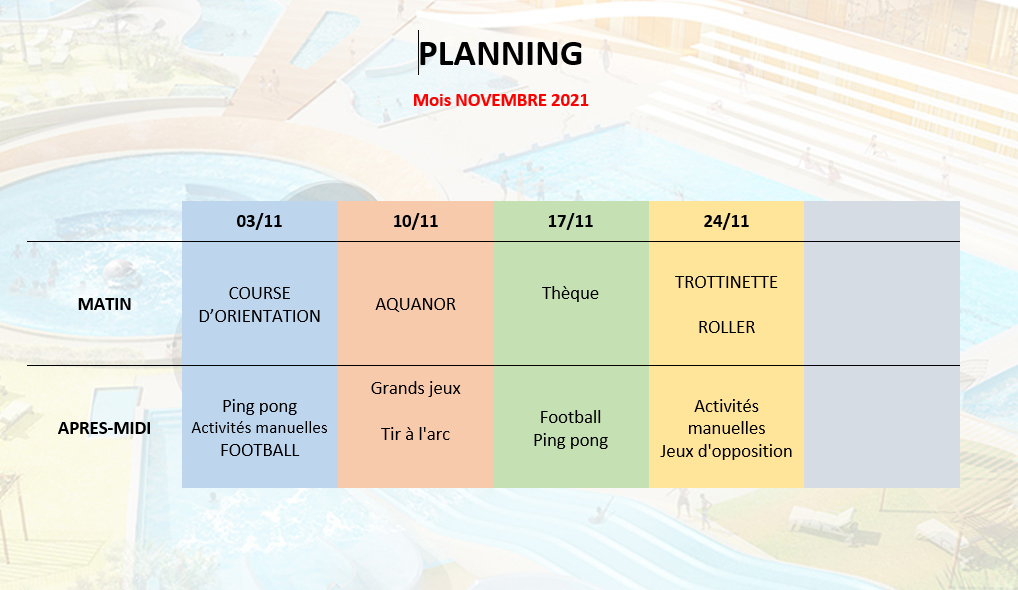 PLANNING

Mois NOVEMBRE 2021

| | 03/11 | 10/11 | 17/11 | 24/11 | |
|---|---|---|---|---|---|
| MATIN | COURSE D'ORIENTATION | AQUANOR | Thèque | TROTTINETTE ROLLER | |
| APRES-MIDI | Ping pong Activités manuelles FOOTBALL | Grands jeux Tir à l'arc | Football Ping pong | Activités manuelles Jeux d'opposition | |